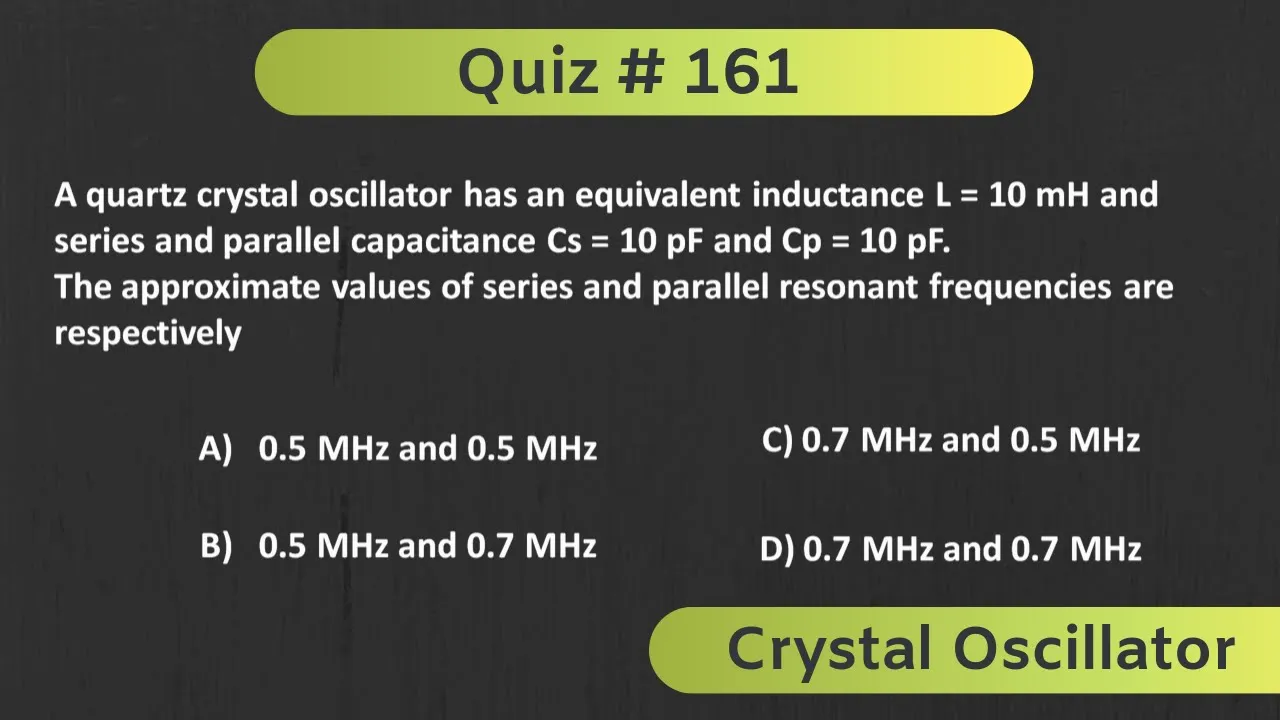 Quiz # 161

A quartz crystal oscillator has an equivalent inductance L = 10 mH and series and parallel capacitance Cs = 10 pF and Cp = 10 pF.
The approximate values of series and parallel resonant frequencies are respectively

A) 0.5 MHz and 0.5 MHz

B) 0.5 MHz and 0.7 MHz

C) 0.7 MHz and 0.5 MHz

D) 0.7 MHz and 0.7 MHz

Crystal Oscillator